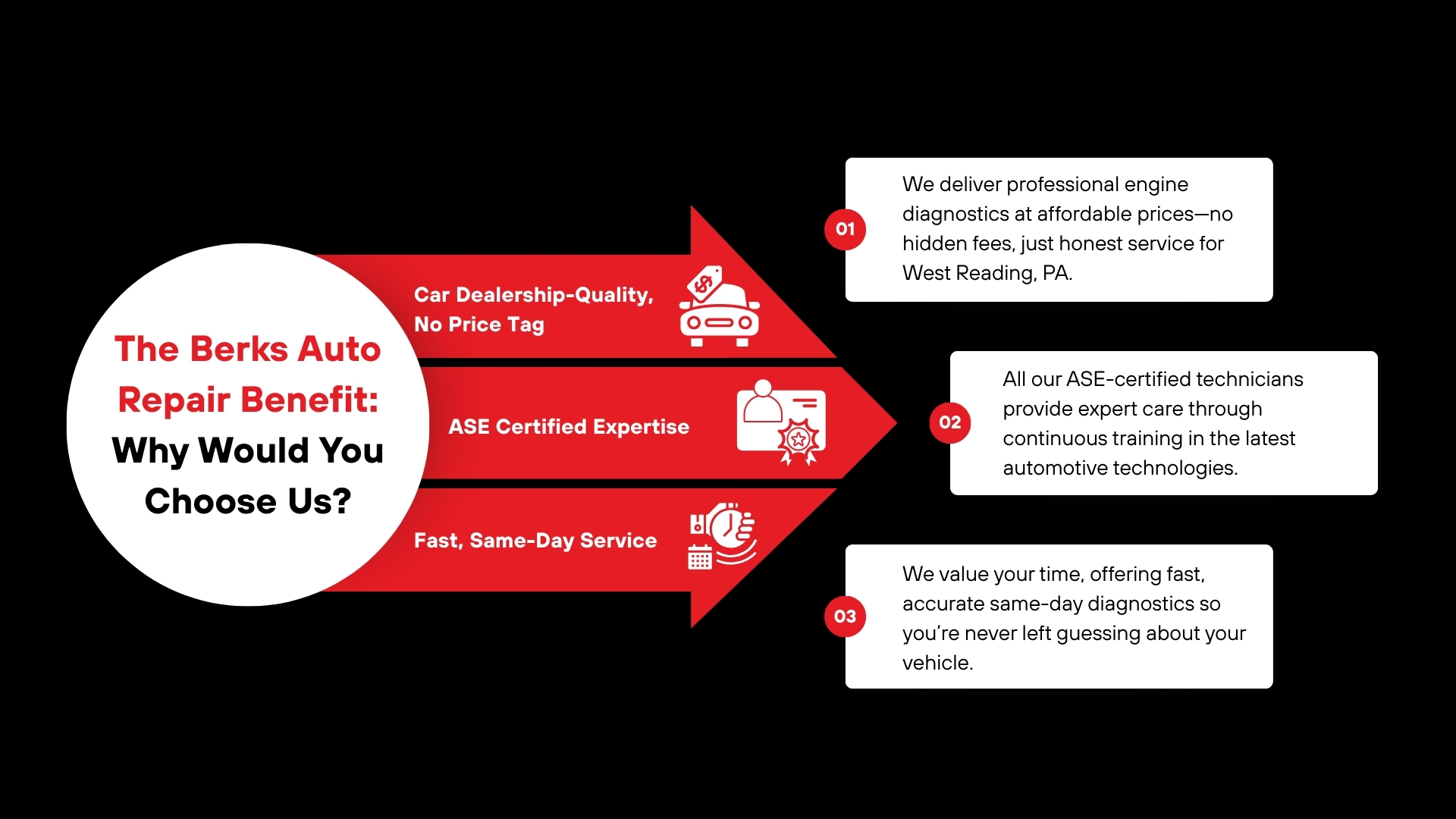 The Berks Auto Repair Benefit: Why Would You Choose Us?

Car Dealership-Quality, No Price Tag

ASE Certified Expertise

Fast, Same-Day Service

01

We deliver professional engine diagnostics at affordable prices—no hidden fees, just honest service for West Reading, PA.

02

All our ASE-certified technicians provide expert care through continuous training in the latest automotive technologies.

03

We value your time, offering fast, accurate same-day diagnostics so you're never left guessing about your vehicle.